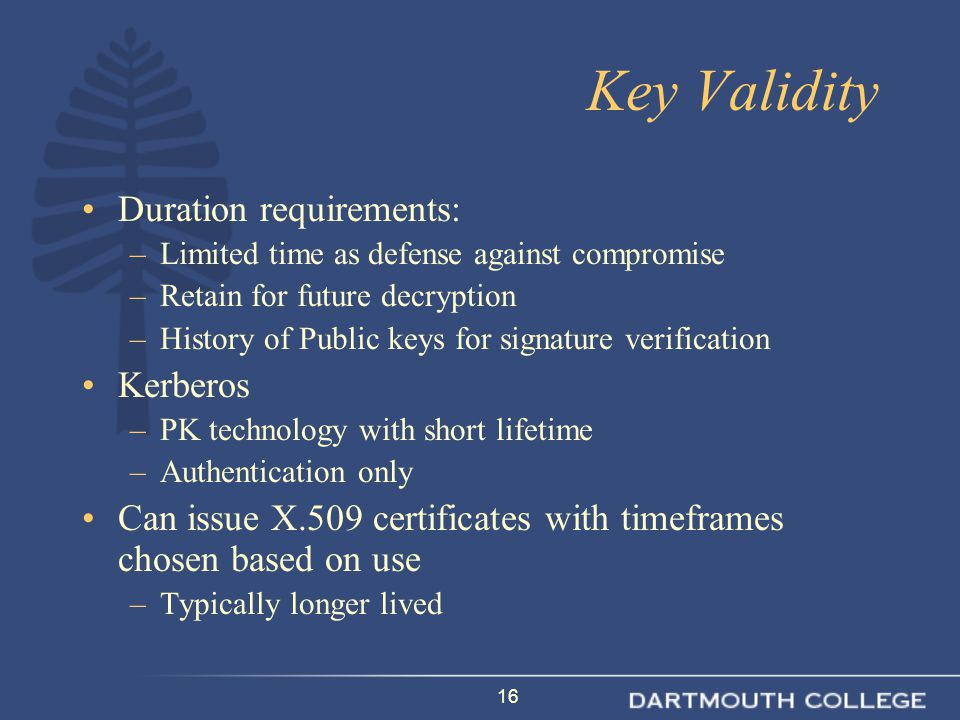 Key Validity

• Duration requirements:
– Limited time as defense against compromise
– Retain for future decryption
– History of Public keys for signature verification
• Kerberos
– PK technology with short lifetime
– Authentication only
• Can issue X.509 certificates with timeframes chosen based on use
– Typically longer lived

16

DARTMOUTH COLLEGE